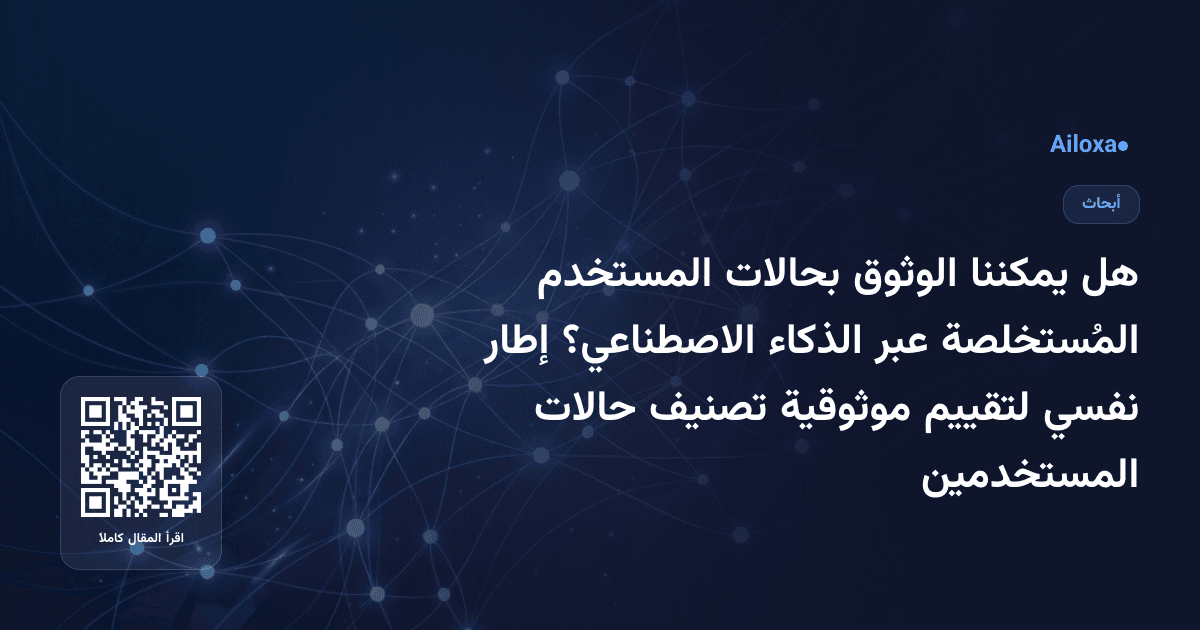 Ailoxa

أبحاث

هل يمكننا الوثوق بحالات المستخدم المُستخلصة عبر الذكاء الاصطناعي؟ إطار نفسي لتقييم موثوقية تصنيف حالات المستخدمين

اقرأ المقال كاملا